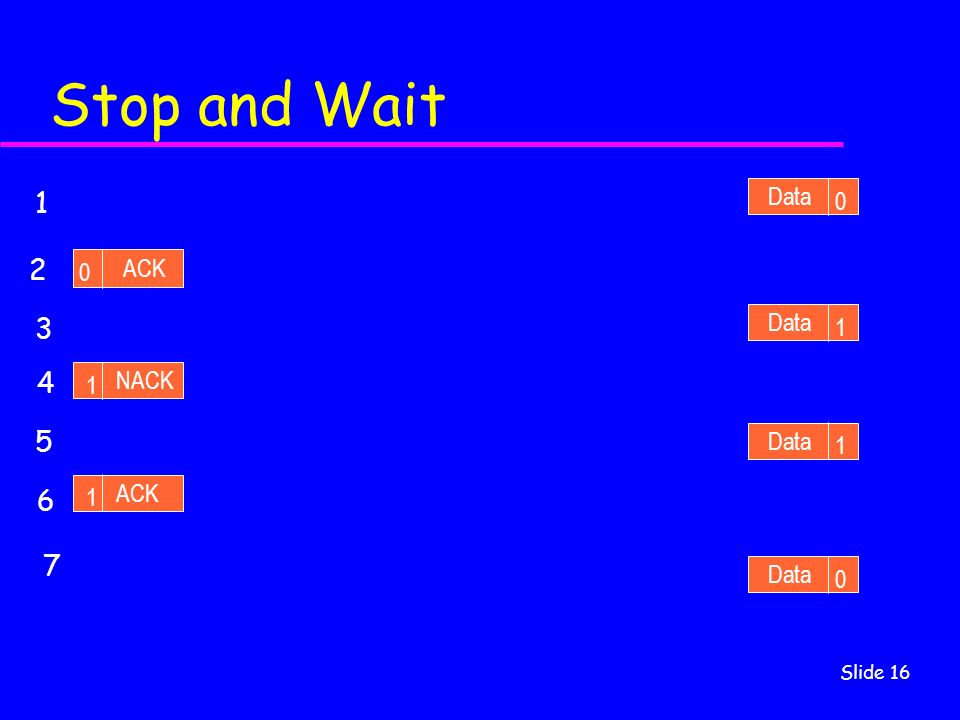 Stop and Wait

1

Data 0

2

0 ACK

3

Data 1

4

1 NACK

5

Data 1

6

1 ACK

7

Data 0

Slide 16